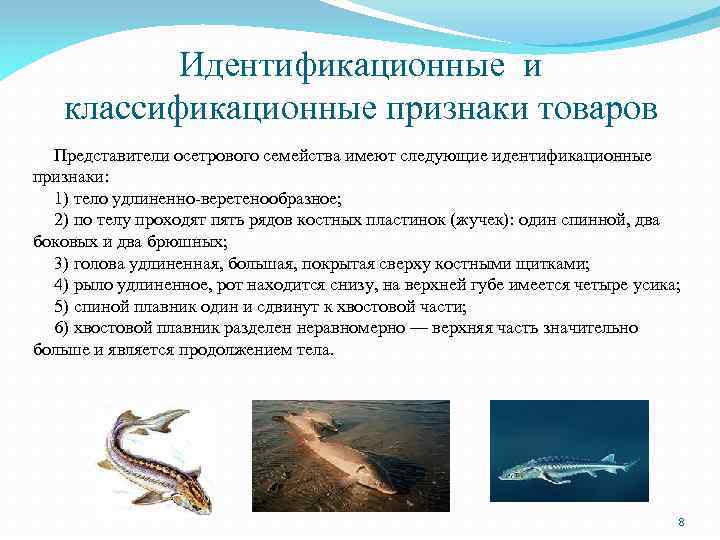 Идентификационные и классификационные признаки товаров

Представители осетрового семейства имеют следующие идентификационные признаки:

1) тело удлиненно-веретенообразное;

2) по телу проходят пять рядов костных пластинок (жучек): один спинной, два боковых и два брюшных;

3) голова удлиненная, большая, покрытая сверху костными щитками;

4) рыло удлиненное, рот находится снизу, на верхней губе имеется четыре усика;

5) спиной плавник один и сдвинут к хвостовой части;

6) хвостовой плавник разделен неравномерно — верхняя часть значительно больше и является продолжением тела.

8